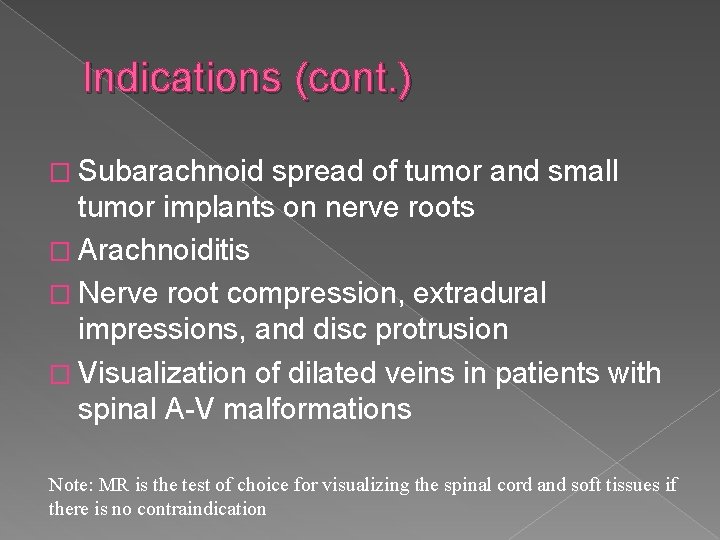 Indications (cont.)

□ Subarachnoid spread of tumor and small tumor implants on nerve roots
□ Arachnoiditis
□ Nerve root compression, extradural impressions, and disc protrusion
□ Visualization of dilated veins in patients with spinal A-V malformations

Note: MR is the test of choice for visualizing the spinal cord and soft tissues if there is no contraindication